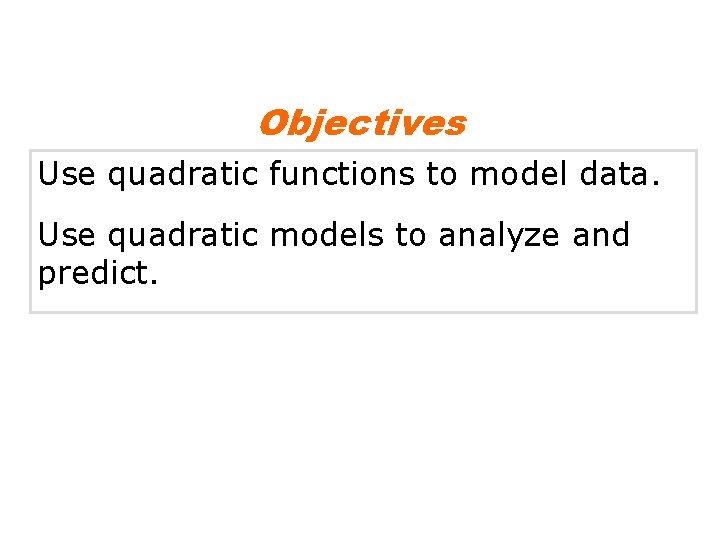 Objectives

Use quadratic functions to model data.

Use quadratic models to analyze and predict.